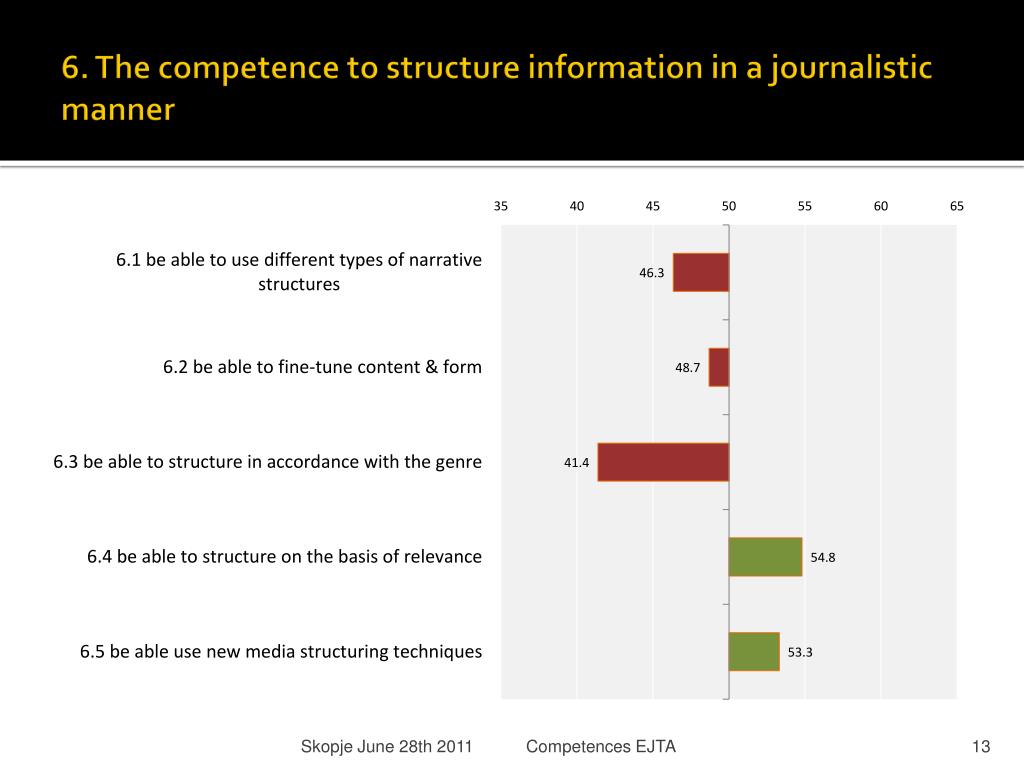 6. The competence to structure information in a journalistic manner

35 40 45 50 55 60 65

6.1 be able to use different types of narrative structures

46.3

6.2 be able to fine-tune content & form

48.7

6.3 be able to structure in accordance with the genre

41.4

6.4 be able to structure on the basis of relevance

54.8

6.5 be able use new media structuring techniques

53.3

Skopje June 28th 2011

Competences EJTA

13